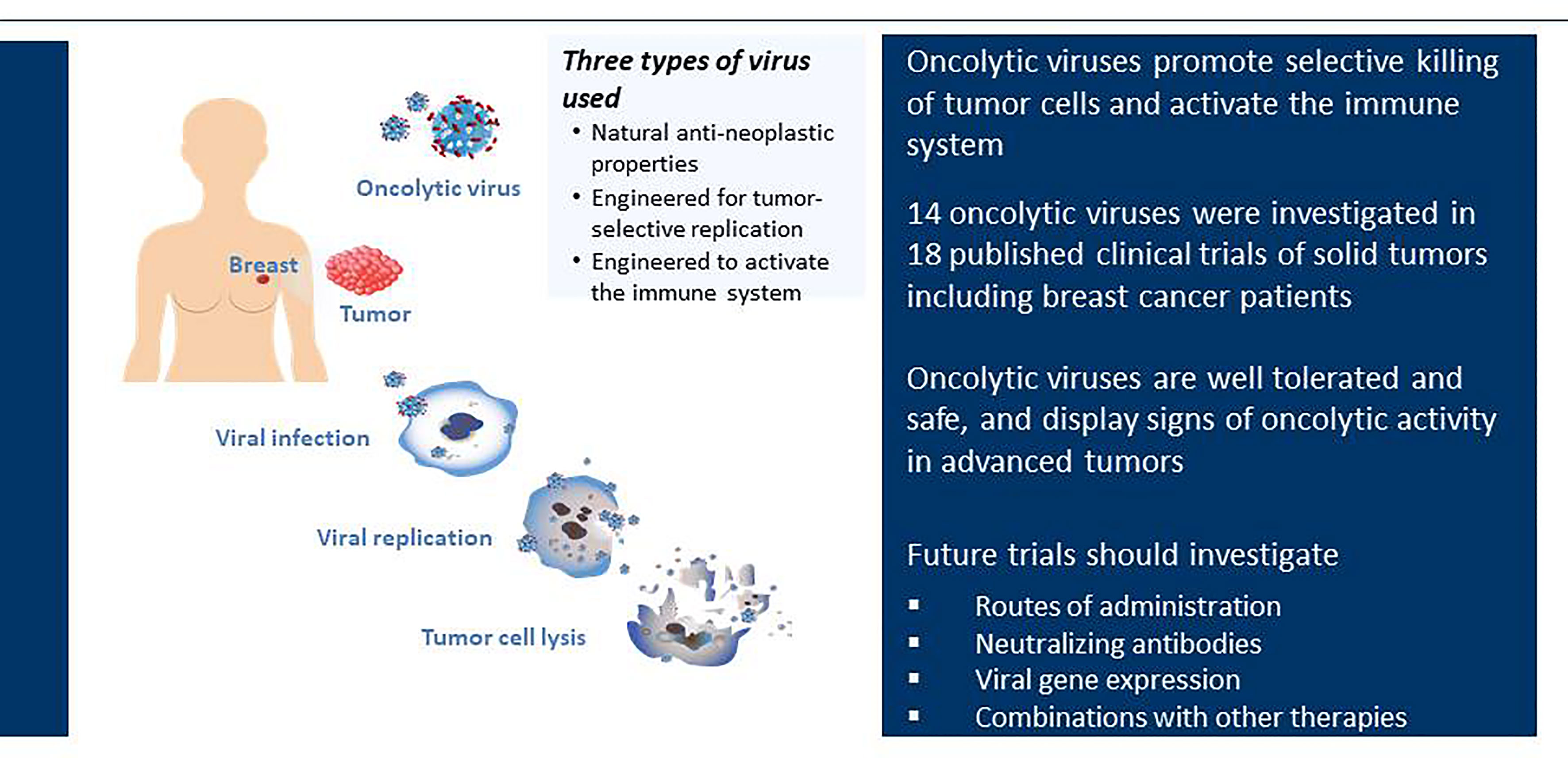 Oncolytic virus

Breast

Tumor

Viral infection

Viral replication

Tumor cell lysis

Three types of virus used

• Natural anti-neoplastic properties
• Engineered for tumor-selective replication
• Engineered to activate the immune system

Oncolytic viruses promote selective killing of tumor cells and activate the immune system

14 oncolytic viruses were investigated in 18 published clinical trials of solid tumors including breast cancer patients

Oncolytic viruses are well tolerated and safe, and display signs of oncolytic activity in advanced tumors

Future trials should investigate

▪ Routes of administration
▪ Neutralizing antibodies
▪ Viral gene expression
▪ Combinations with other therapies